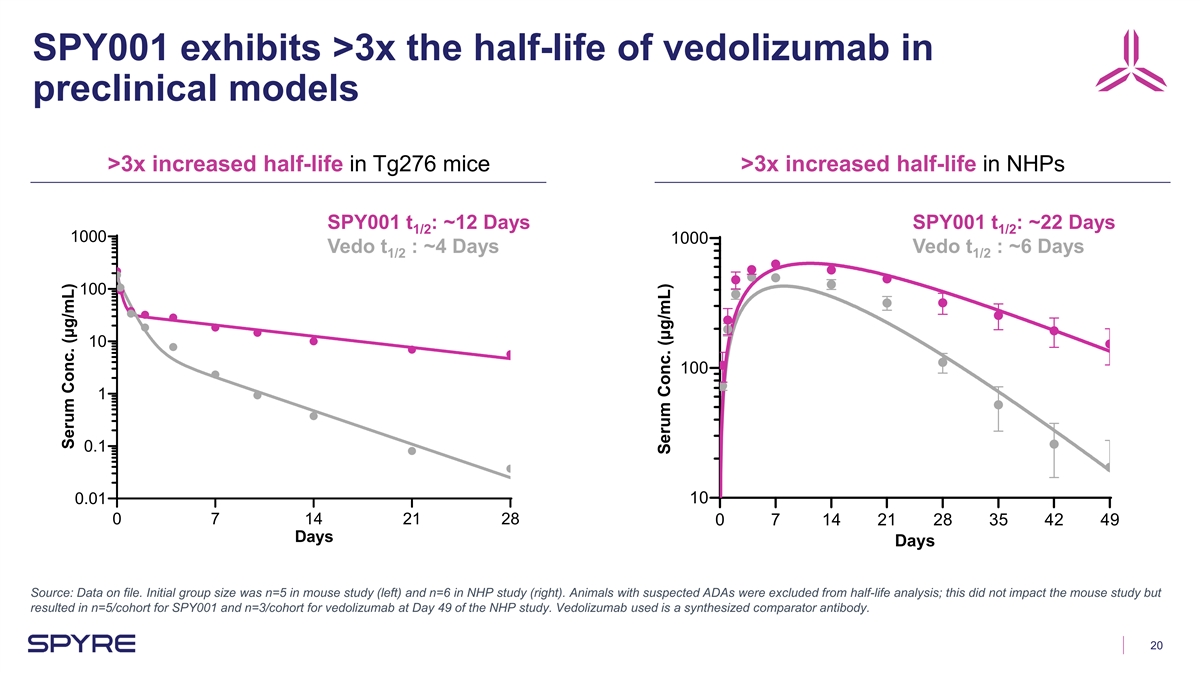 SPY001 exhibits >3x the half-life of vedolizumab in preclinical models

>3x increased half-life in Tg276 mice

SPY001 $t_{1/2}$: ~12 Days
Vedo $t_{1/2}$ : ~4 Days

Serum Conc. (µg/mL)

1000
100
10
1
0.1
0.01

0 7 14 21 28
Days

>3x increased half-life in NHPs

SPY001 $t_{1/2}$: ~22 Days
Vedo $t_{1/2}$ : ~6 Days

Serum Conc. (µg/mL)

1000
100
10

0 7 14 21 28 35 42 49
Days

Source: Data on file. Initial group size was n=5 in mouse study (left) and n=6 in NHP study (right). Animals with suspected ADAs were excluded from half-life analysis; this did not impact the mouse study but resulted in n=5/cohort for SPY001 and n=3/cohort for vedolizumab at Day 49 of the NHP study. Vedolizumab used is a synthesized comparator antibody.

SPYRE

20